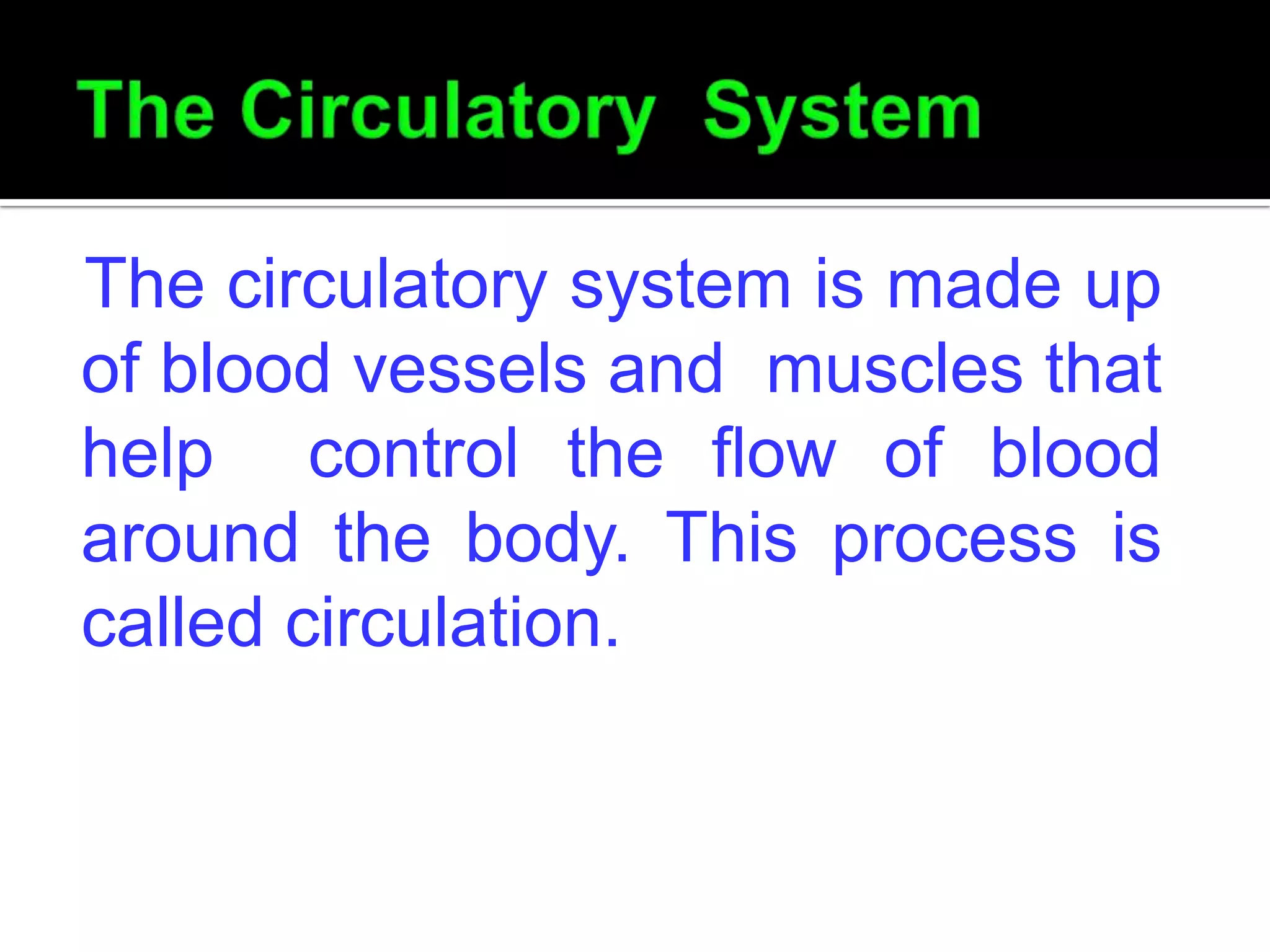 The Circulatory System

The circulatory system is made up of blood vessels and muscles that help control the flow of blood around the body. This process is called circulation.